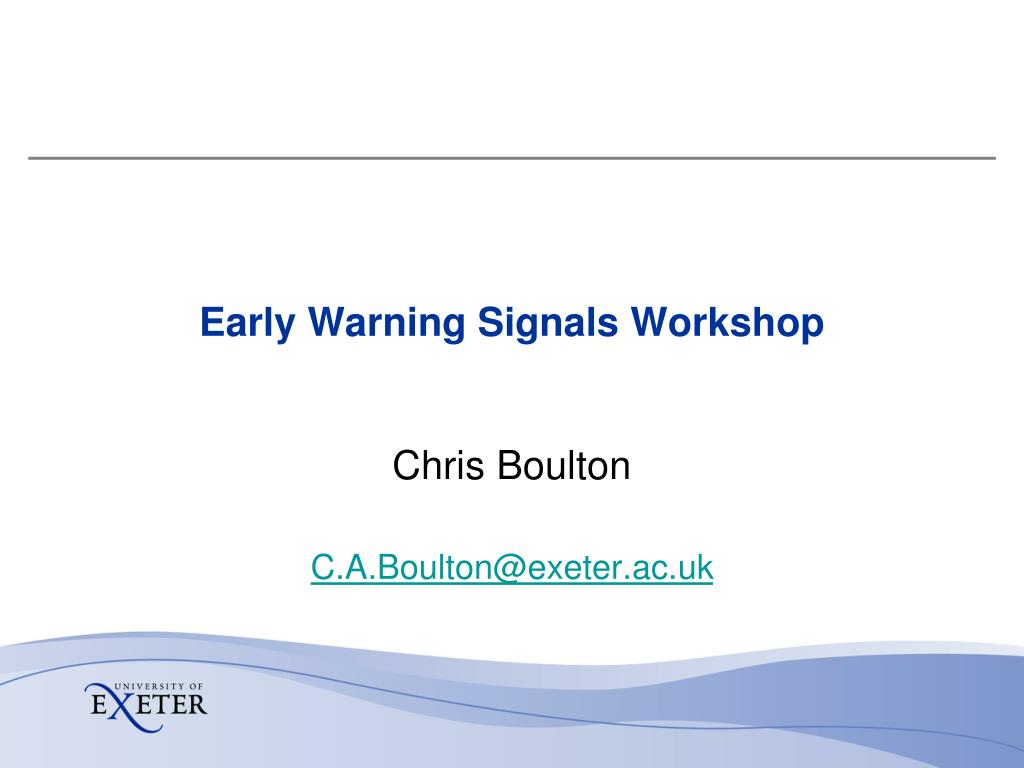 Early Warning Signals Workshop

Chris Boulton

C.A.Boulton@exeter.ac.uk

UNIVERSITY OF EXETER